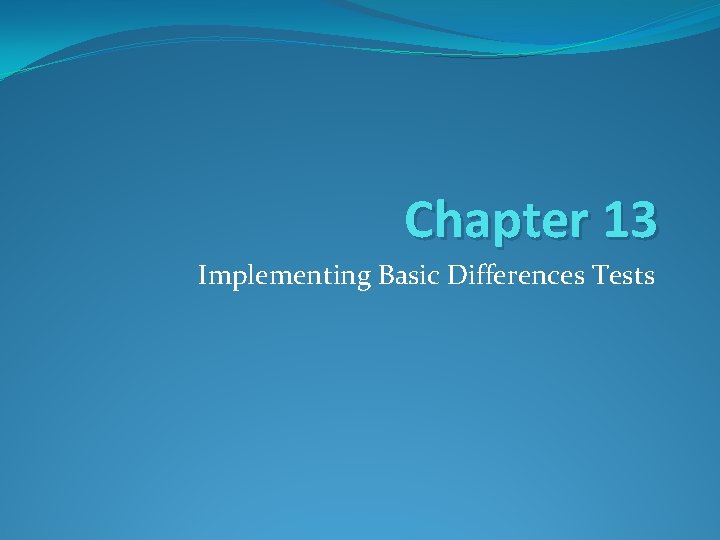 Chapter 13

Implementing Basic Differences Tests